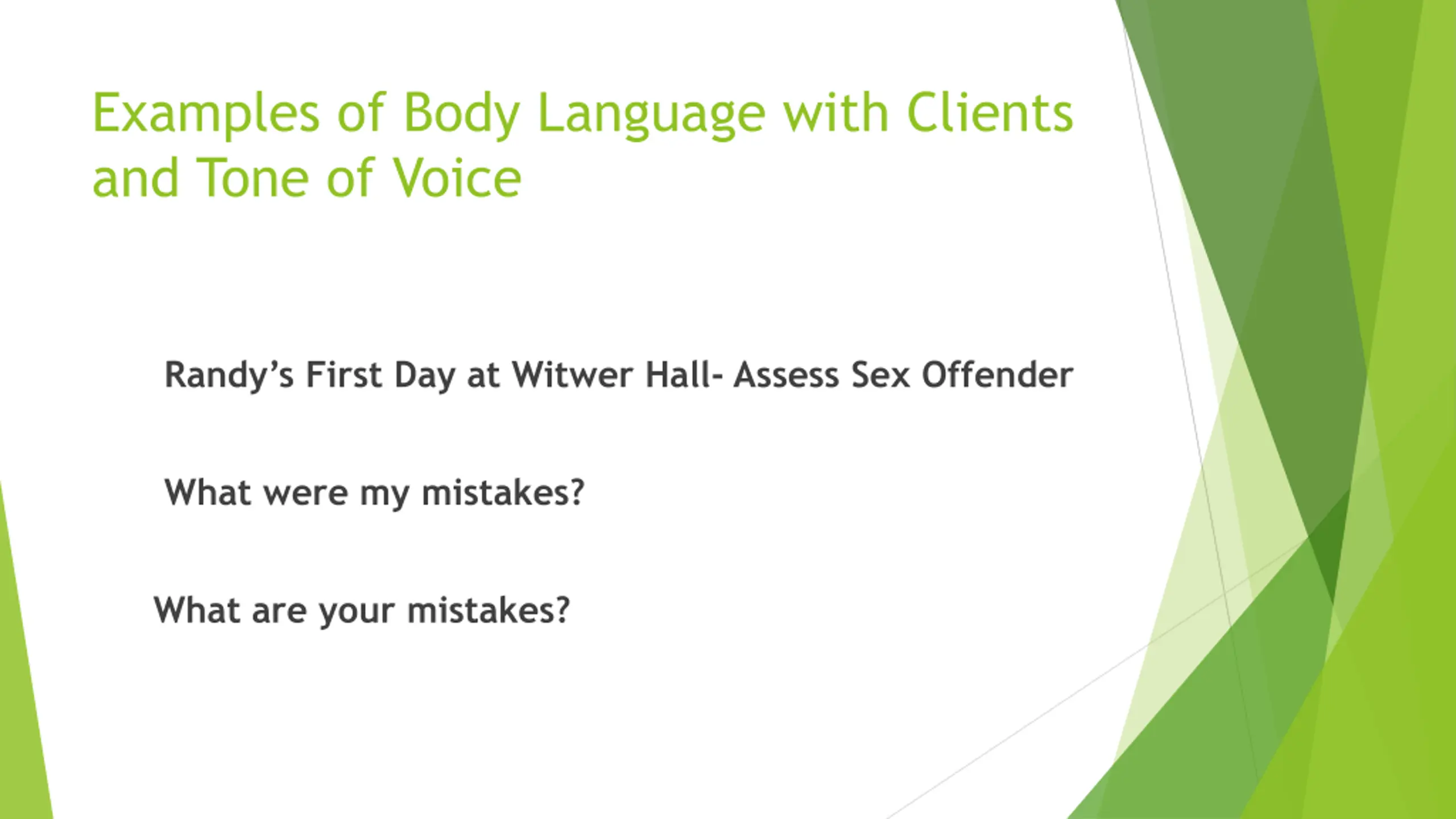 Examples of Body Language with Clients and Tone of Voice

Randy’s First Day at Witwer Hall- Assess Sex Offender

What were my mistakes?

What are your mistakes?